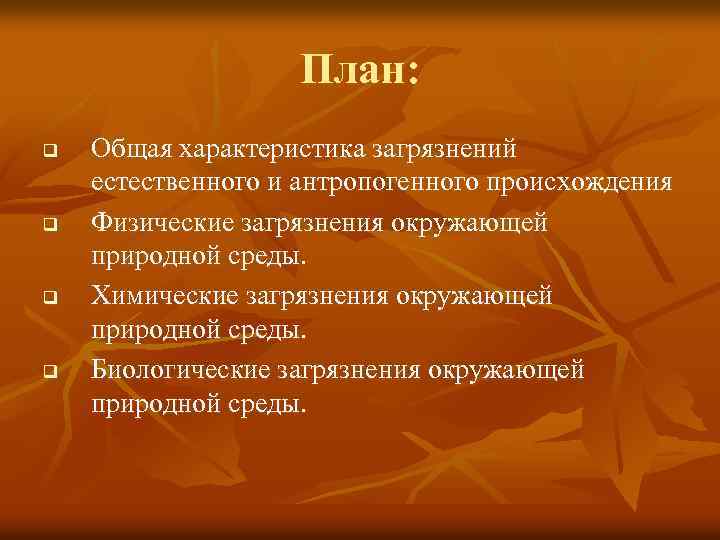 План:

❑ Общая характеристика загрязнений естественного и антропогенного происхождения
❑ Физические загрязнения окружающей природной среды.
❑ Химические загрязнения окружающей природной среды.
❑ Биологические загрязнения окружающей природной среды.